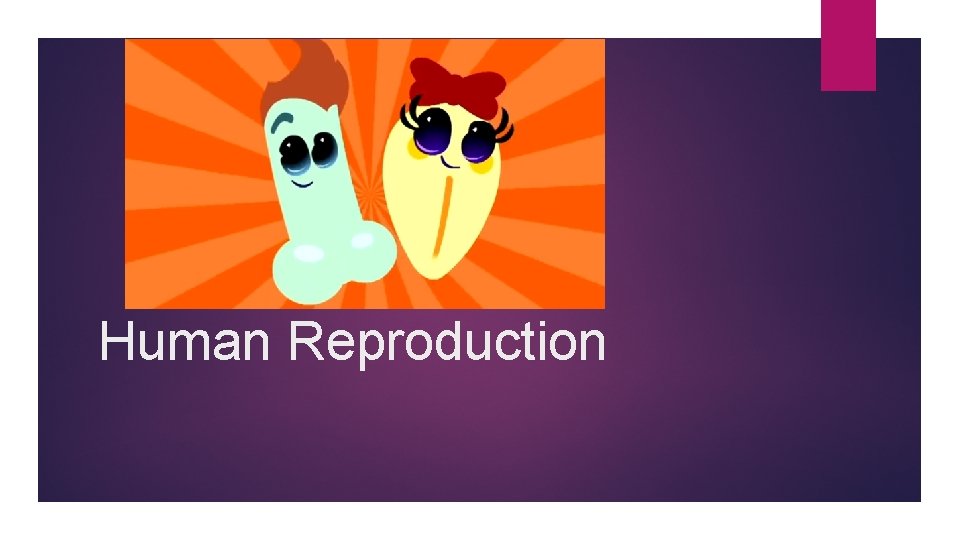 Human Reproduction